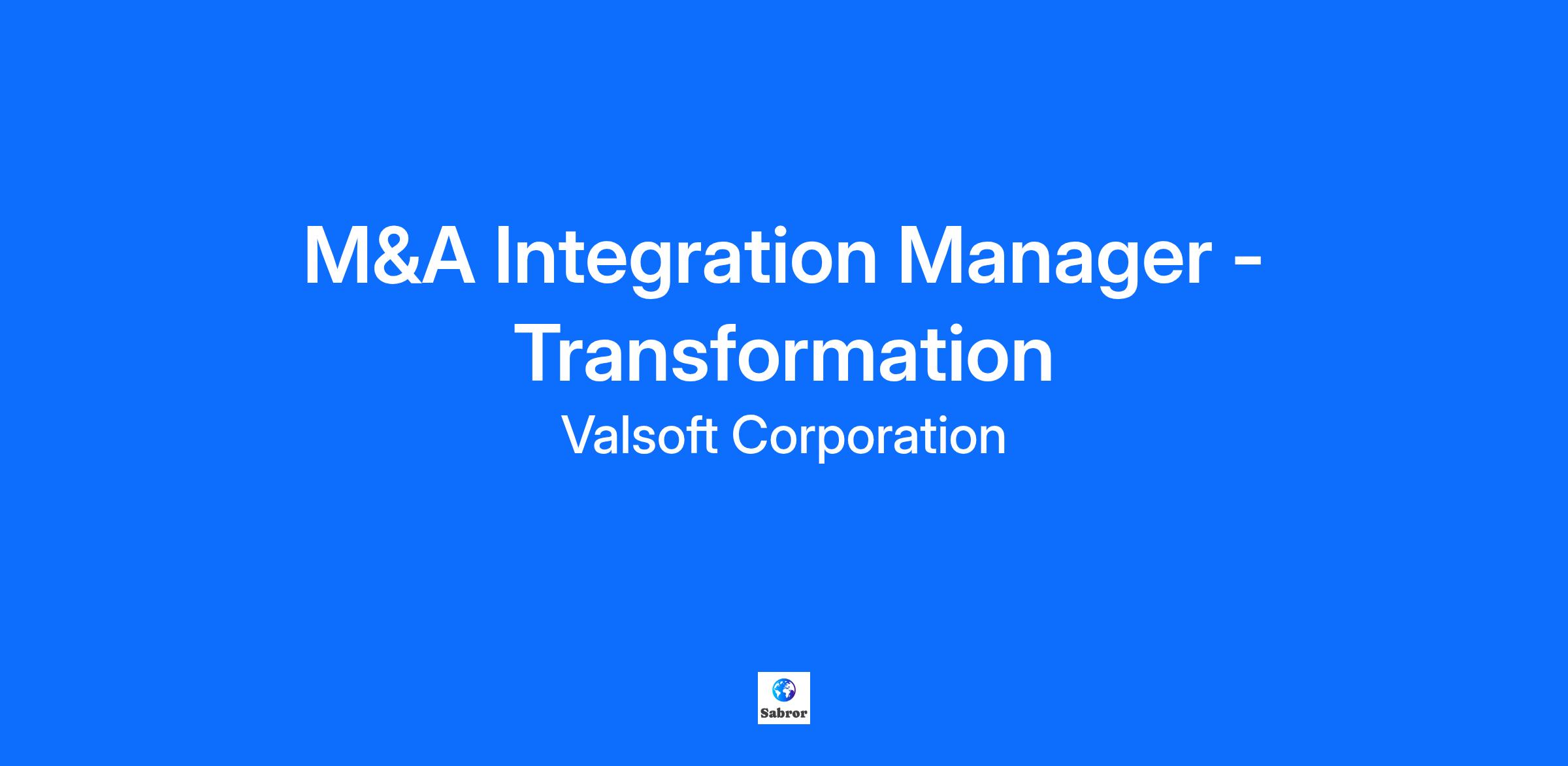 M&A Integration Manager - Transformation

Valsoft Corporation

Sabror